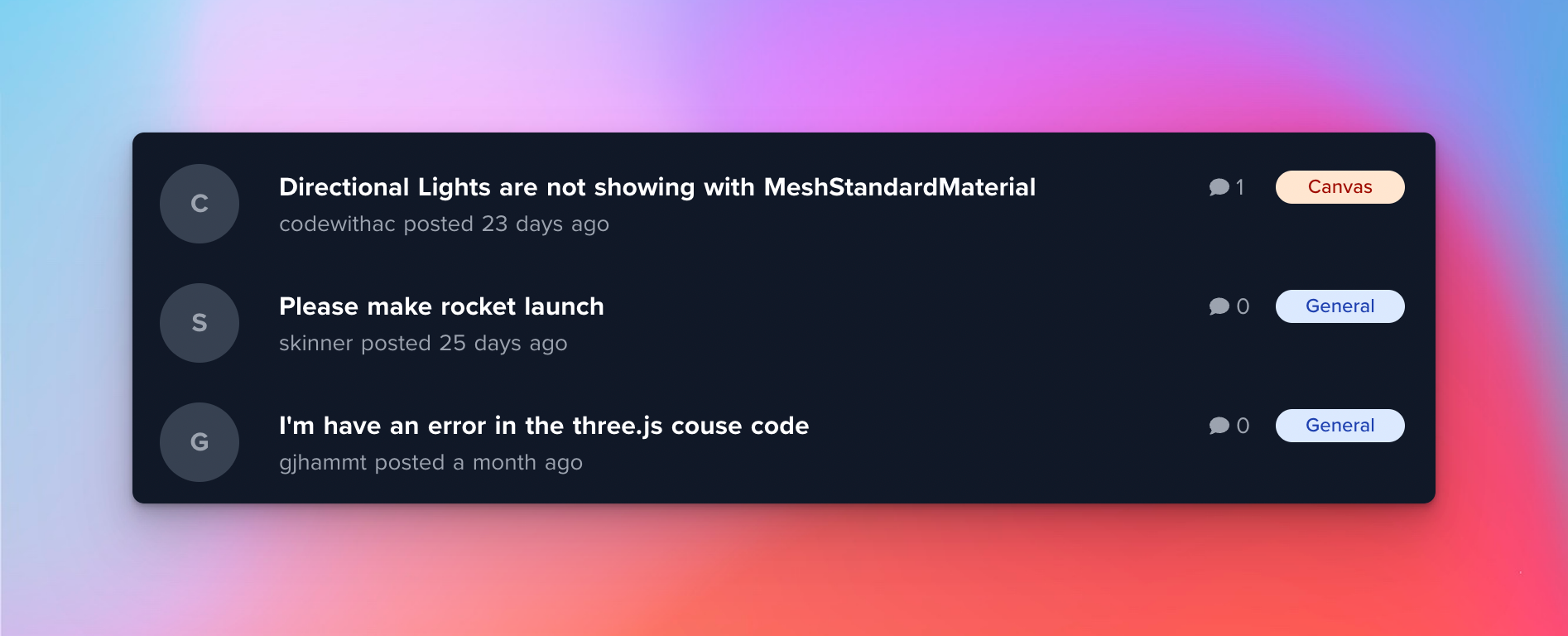 C

Directional Lights are not showing with MeshStandardMaterial

codewithac posted 23 days ago

1

Canvas

S

Please make rocket launch

skinner posted 25 days ago

0

General

G

I'm have an error in the three.js couse code

gjhammt posted a month ago

0

General